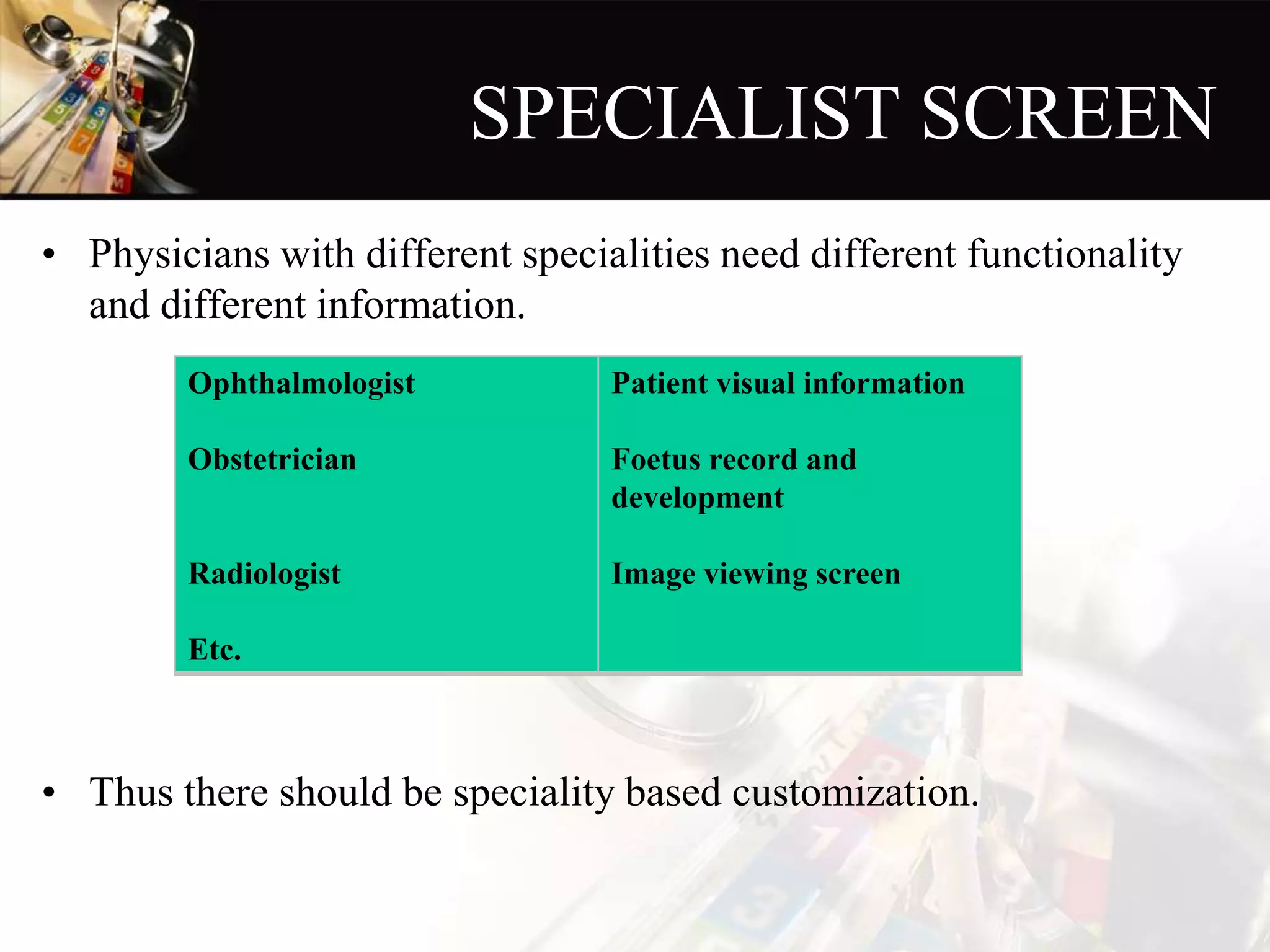 SPECIALIST SCREEN

• Physicians with different specialities need different functionality and different information.

| Ophthalmologist | Patient visual information |
|---|---|
| Obstetrician | Foetus record and development |
| Radiologist | Image viewing screen |
| Etc. | |

• Thus there should be speciality based customization.